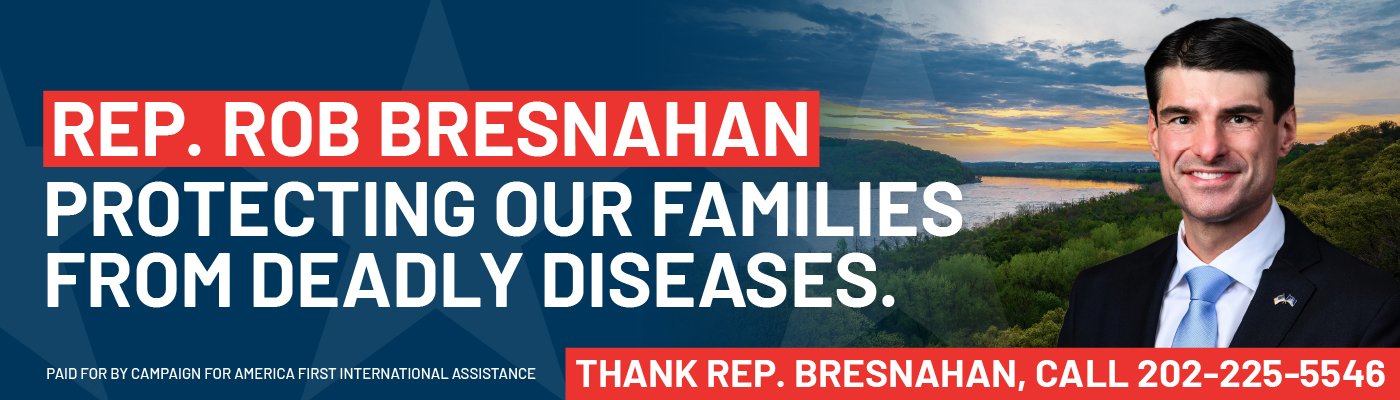 REP. ROB BRESNAHAN

PROTECTING OUR FAMILIES FROM DEADLY DISEASES.

PAID FOR BY CAMPAIGN FOR AMERICA FIRST INTERNATIONAL ASSISTANCE

THANK REP. BRESNAHAN, CALL 202-225-5546